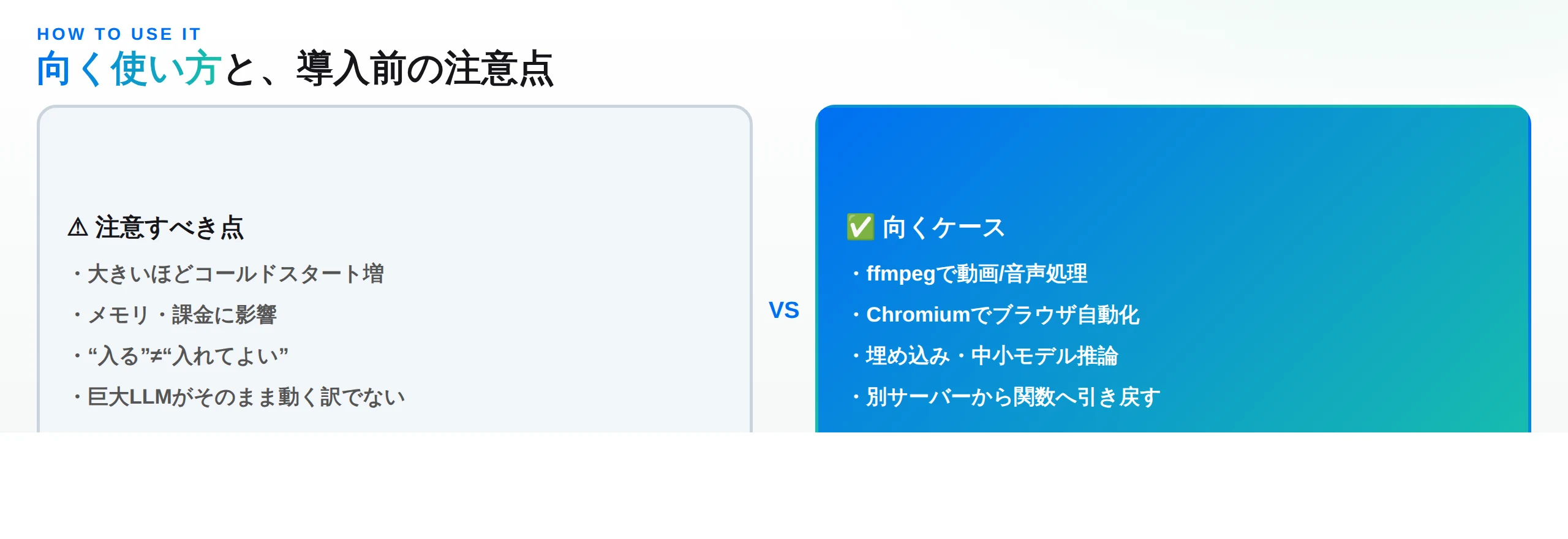 HOW TO USE IT

向く使い方と、導入前の注意点

⚠ 注意すべき点

・大きいほどコールドスタート増

・メモリ・課金に影響

・“入る”≠“入れてよい”

・巨大LLMがそのまま動く訳でない

VS

✅ 向くケース

・ffmpegで動画/音声処理

・Chromiumでブラウザ自動化

・埋め込み・中小モデル推論

・別サーバーから関数へ引き戻す